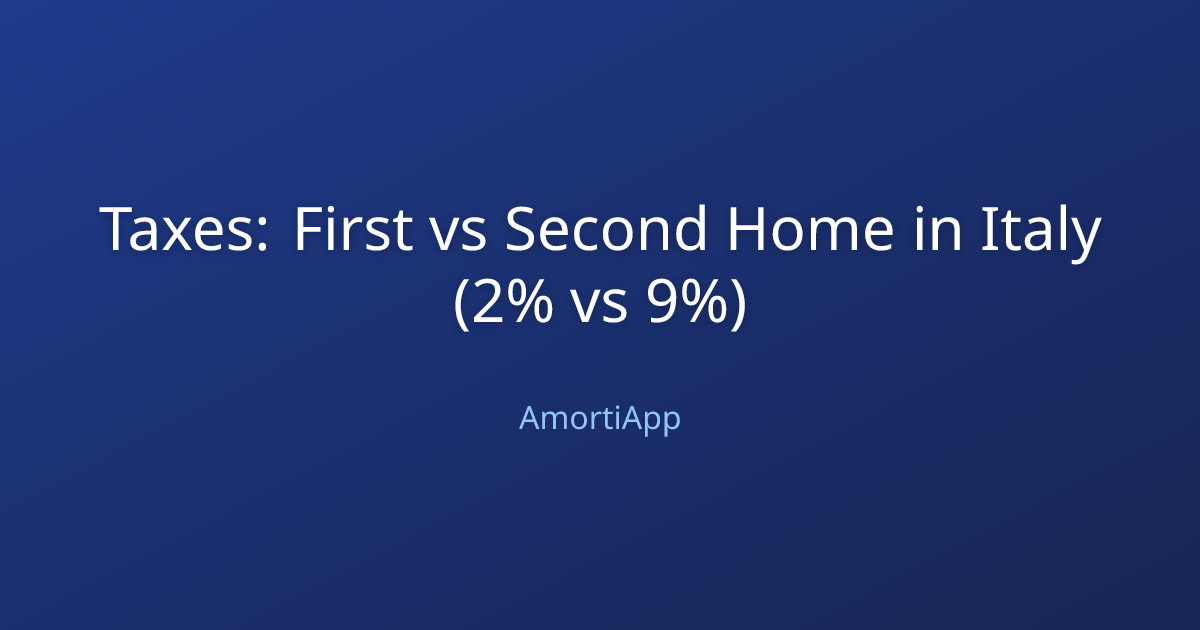 Taxes: First vs Second Home in Italy (2% vs 9%)

AmortiApp